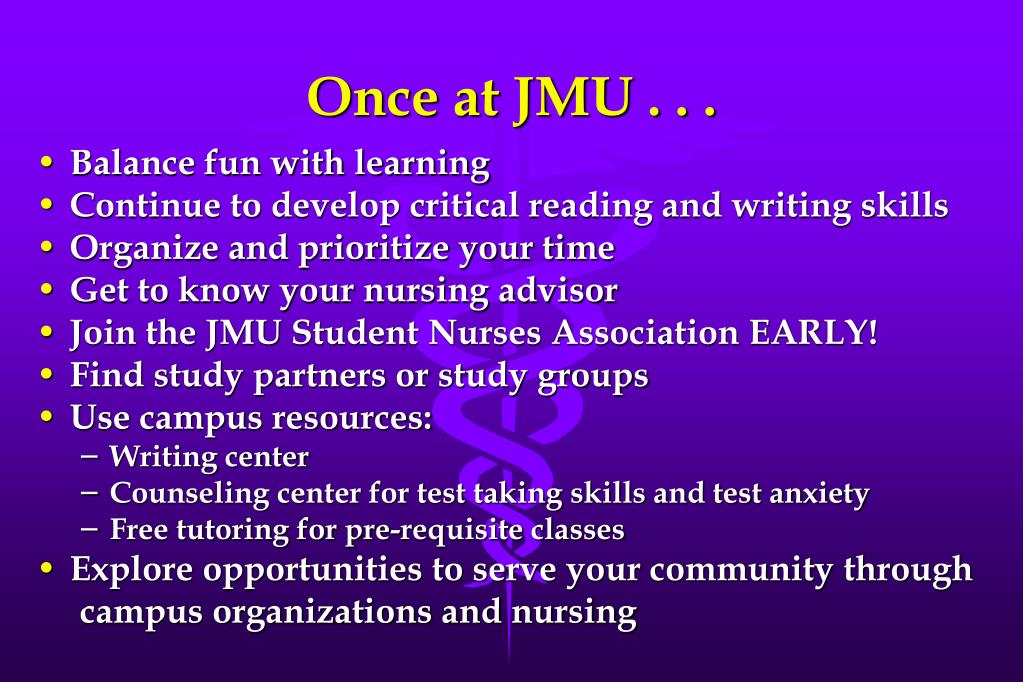 Once at JMU . . .

• Balance fun with learning
• Continue to develop critical reading and writing skills
• Organize and prioritize your time
• Get to know your nursing advisor
• Join the JMU Student Nurses Association EARLY!
• Find study partners or study groups
• Use campus resources:
  – Writing center
  – Counseling center for test taking skills and test anxiety
  – Free tutoring for pre-requisite classes
• Explore opportunities to serve your community through campus organizations and nursing